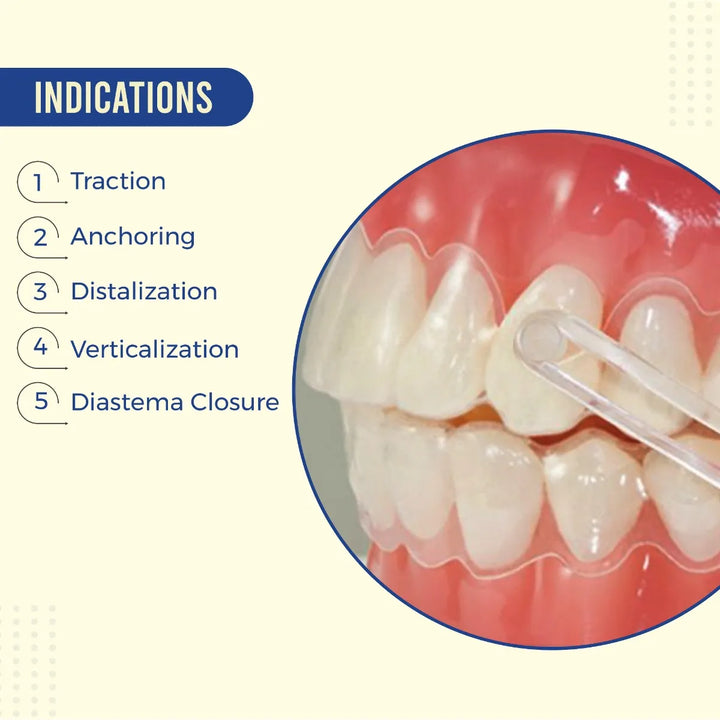 INDICATIONS

1 Traction

2 Anchoring

3 Distalization

4 Verticalization

5 Diastema Closure